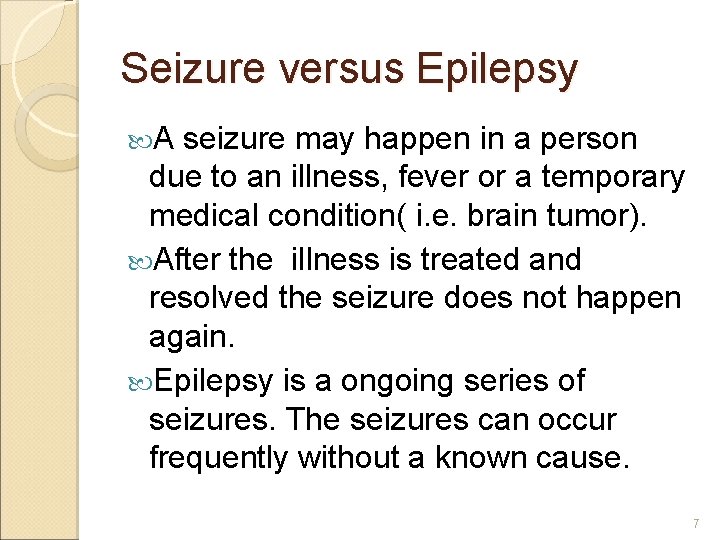 Seizure versus Epilepsy

A seizure may happen in a person due to an illness, fever or a temporary medical condition( i.e. brain tumor).

After the  illness is treated and resolved the seizure does not happen again.

Epilepsy is a ongoing series of seizures. The seizures can occur frequently without a known cause.

7